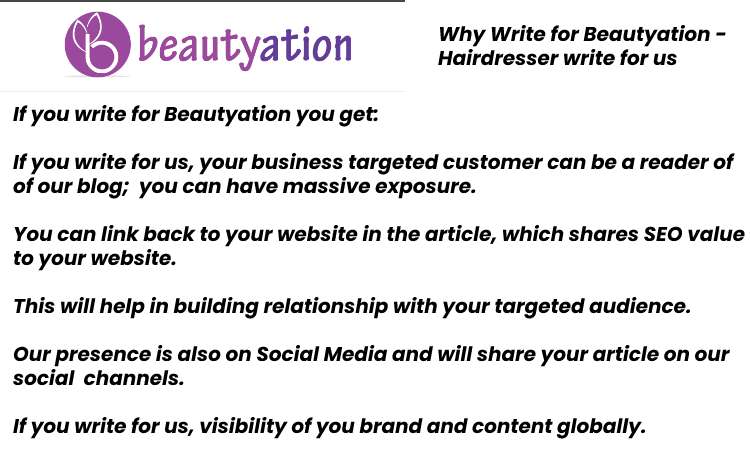 beautyation

Why Write for Beautyation - Hairdresser write for us

If you write for Beautyation you get:

If you write for us, your business targeted customer can be a reader of of our blog; you can have massive exposure.

You can link back to your website in the article, which shares SEO value to your website.

This will help in building relationship with your targeted audience.

Our presence is also on Social Media and will share your article on our social channels.

If you write for us, visibility of you brand and content globally.